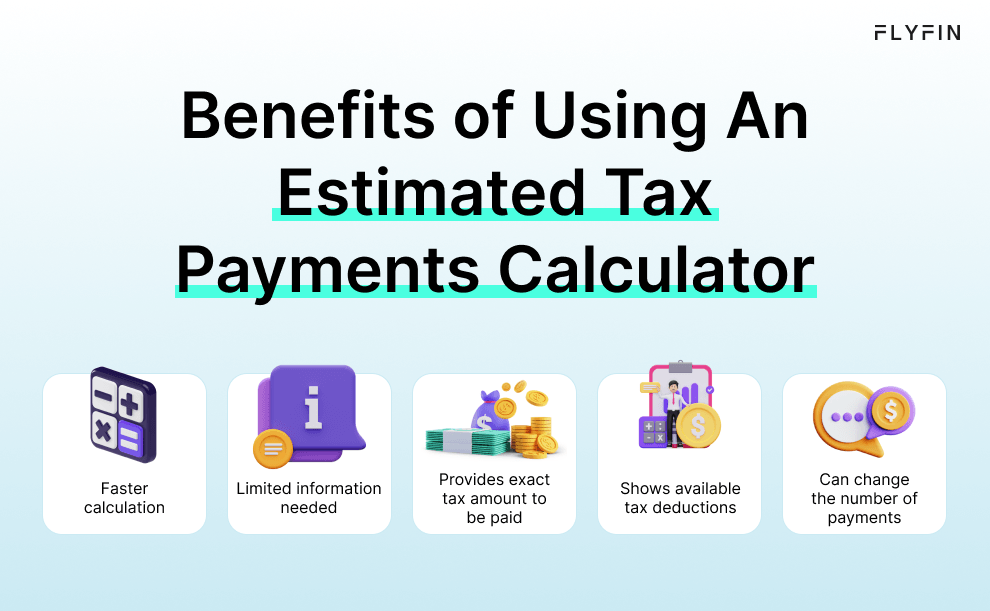 FLYFIN

Benefits of Using An Estimated Tax Payments Calculator

Faster calculation

Limited information needed

Provides exact tax amount to be paid

Shows available tax deductions

Can change the number of payments